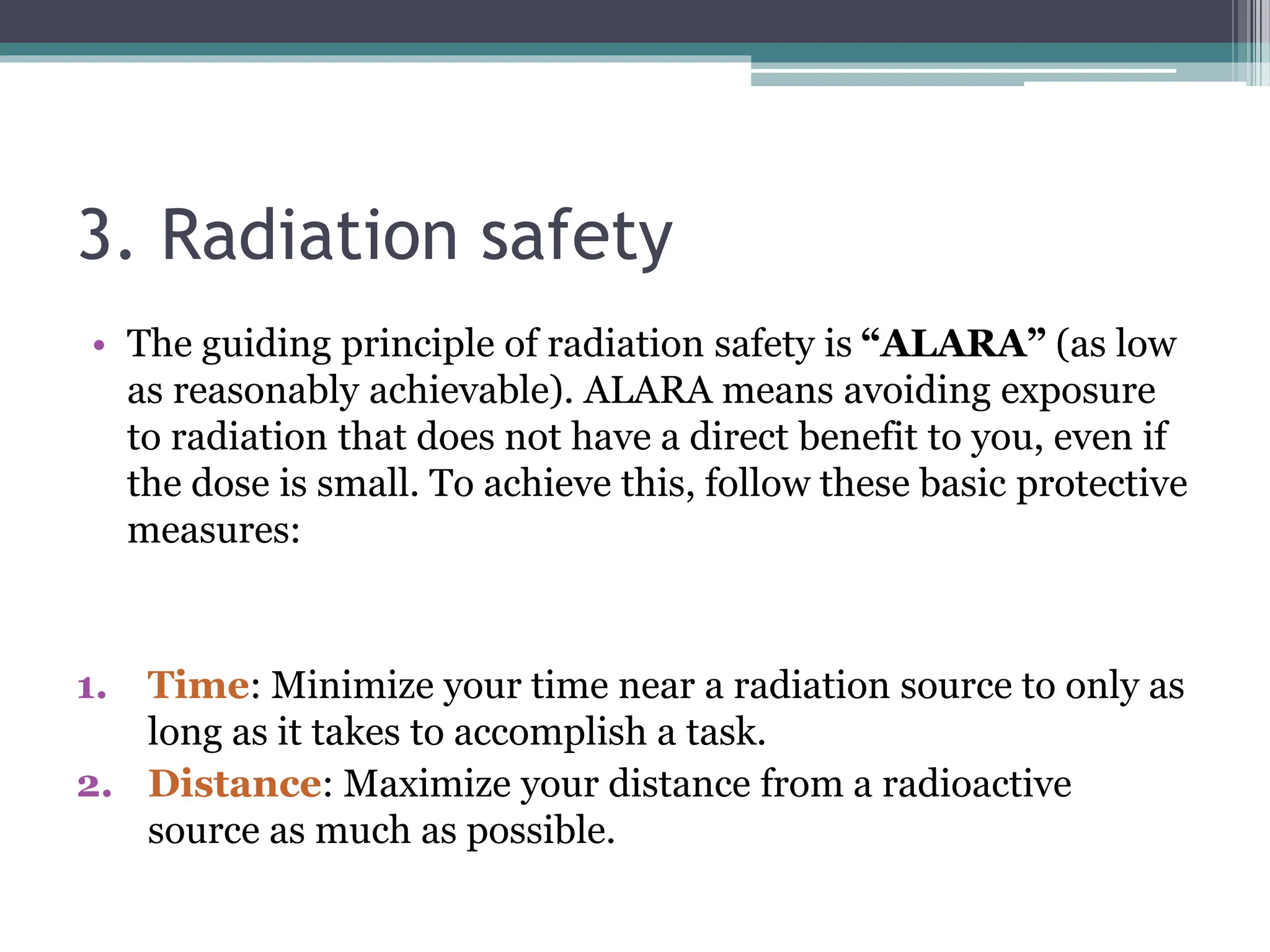 3. Radiation safety

• The guiding principle of radiation safety is “ALARA” (as low as reasonably achievable). ALARA means avoiding exposure to radiation that does not have a direct benefit to you, even if the dose is small. To achieve this, follow these basic protective measures:

1. Time: Minimize your time near a radiation source to only as long as it takes to accomplish a task.
2. Distance: Maximize your distance from a radioactive source as much as possible.